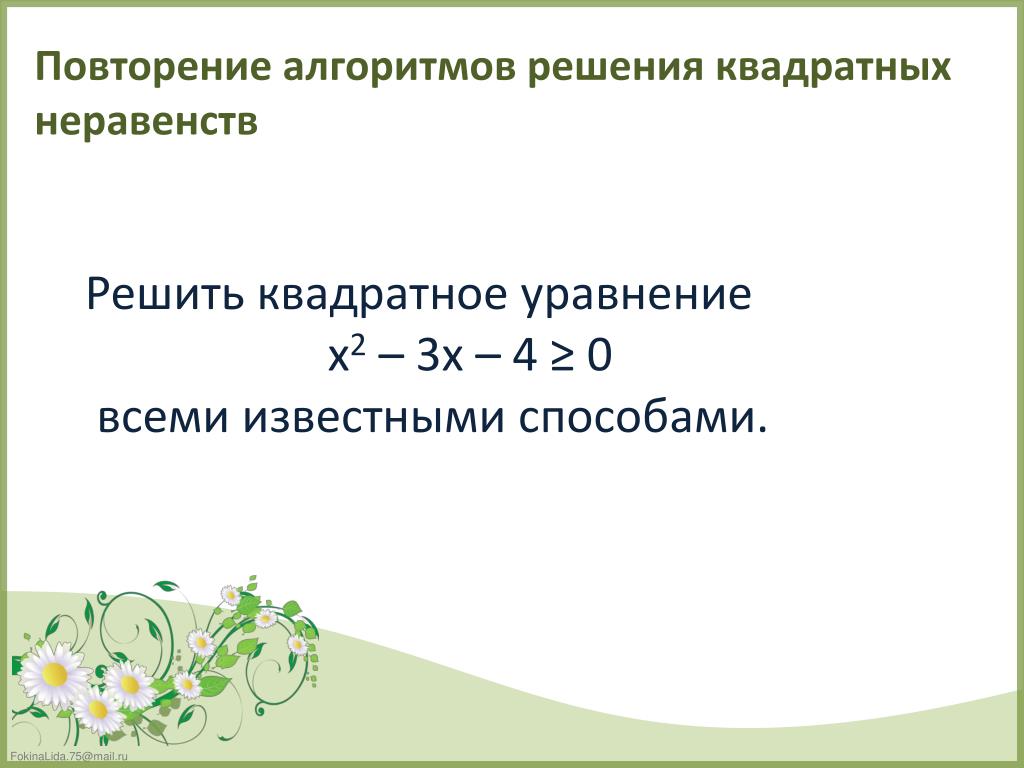 Повторение алгоритмов решения квадратных неравенств

Решить квадратное уравнение
$x^2 - 3x - 4 \geq 0$
всеми известными способами.

FokinaLida.75@mail.ru